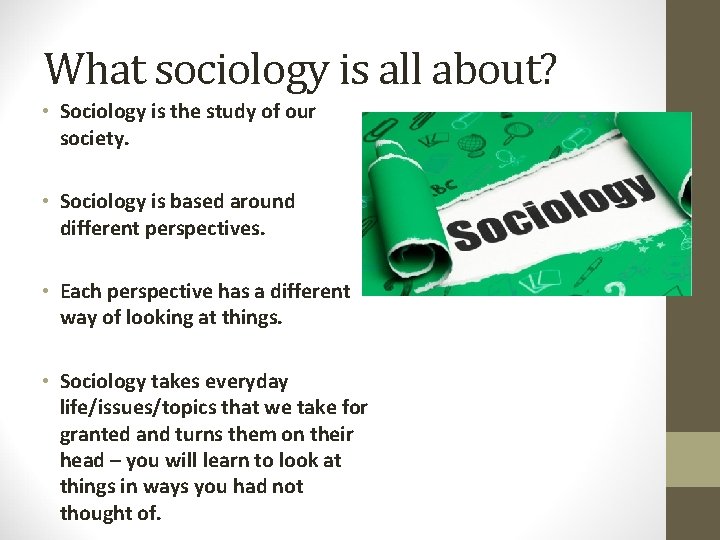 What sociology is all about?

• Sociology is the study of our society.

• Sociology is based around different perspectives.

• Each perspective has a different way of looking at things.

• Sociology takes everyday life/issues/topics that we take for granted and turns them on their head – you will learn to look at things in ways you had not thought of.

Sociology